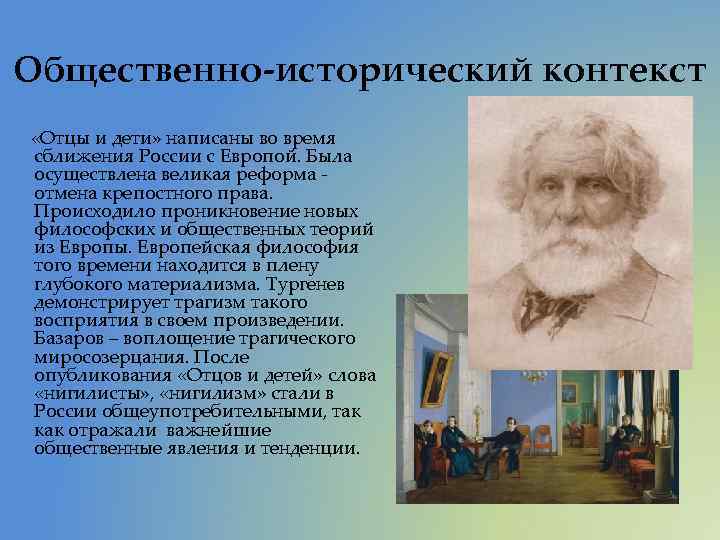 Общественно-исторический контекст

«Отцы и дети» написаны во время сближения России с Европой. Была осуществлена великая реформа - отмена крепостного права. Происходило проникновение новых философских и общественных теорий из Европы. Европейская философия того времени находится в плену глубокого материализма. Тургенев демонстрирует трагизм такого восприятия в своем произведении. Базаров – воплощение трагического миросозерцания. После опубликования «Отцов и детей» слова «нигилисты», «нигилизм» стали в России общеупотребительными, так как отражали важнейшие общественные явления и тенденции.